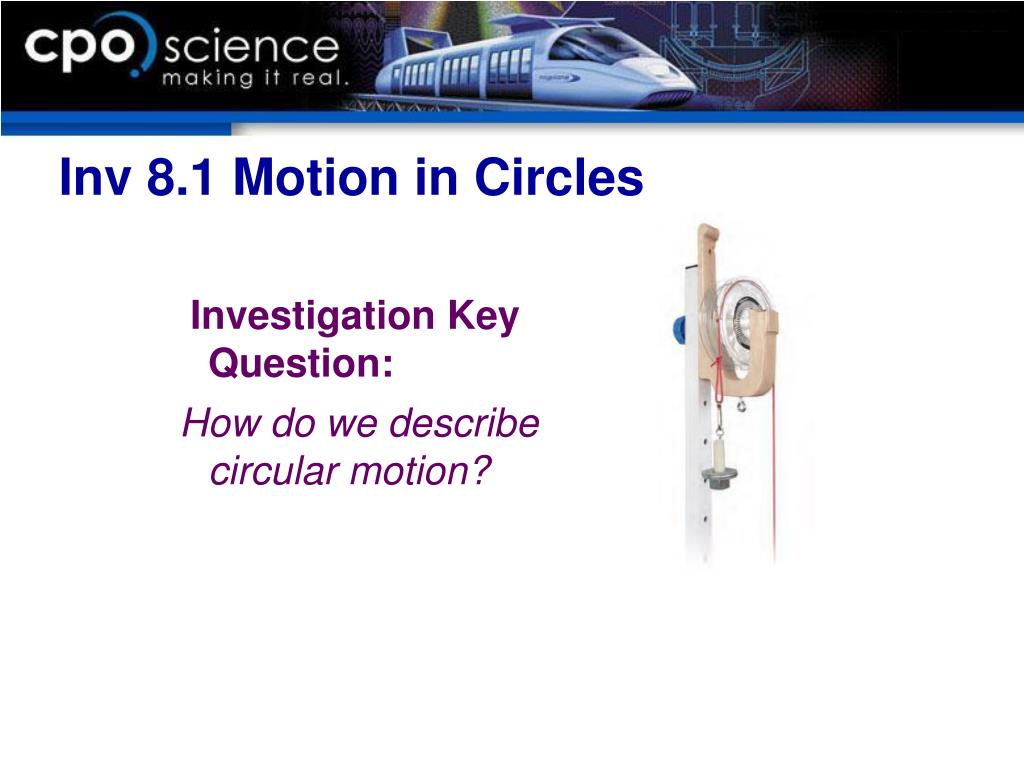 cpo science
making it real.

Inv 8.1 Motion in Circles

Investigation Key Question:

How do we describe circular motion?